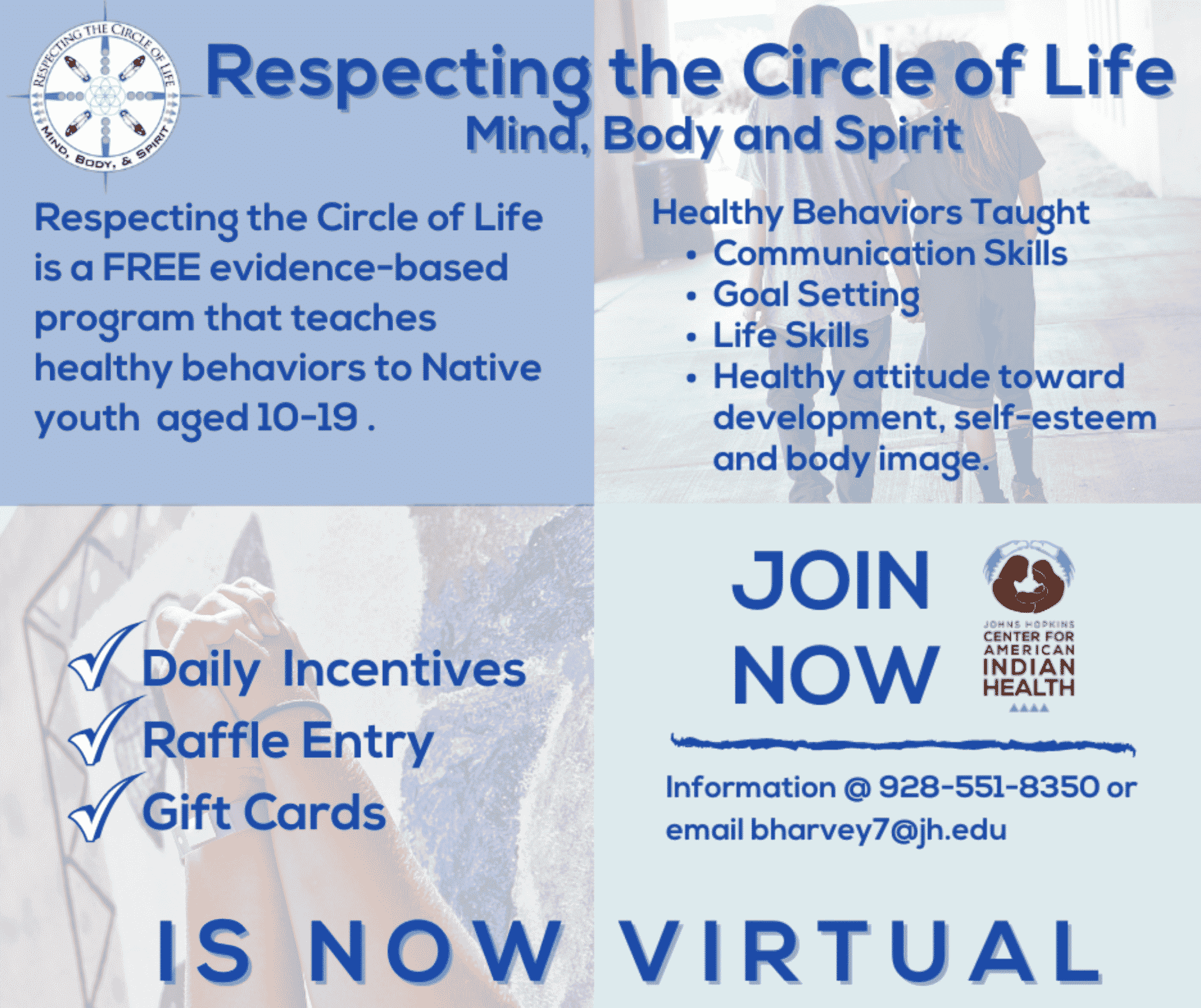 RESPECTING THE CIRCLE OF LIFE
MIND, BODY, & SPIRIT

Respecting the Circle of Life
Mind, Body and Spirit

Respecting the Circle of Life is a FREE evidence-based program that teaches healthy behaviors to Native youth aged 10-19 .

Healthy Behaviors Taught
• Communication Skills
• Goal Setting
• Life Skills
• Healthy attitude toward development, self-esteem and body image.

Daily Incentives
Raffle Entry
Gift Cards

JOIN NOW

JOHNS HOPKINS CENTER FOR AMERICAN INDIAN HEALTH

Information @ 928-551-8350 or email bharvey7@jh.edu

IS NOW VIRTUAL